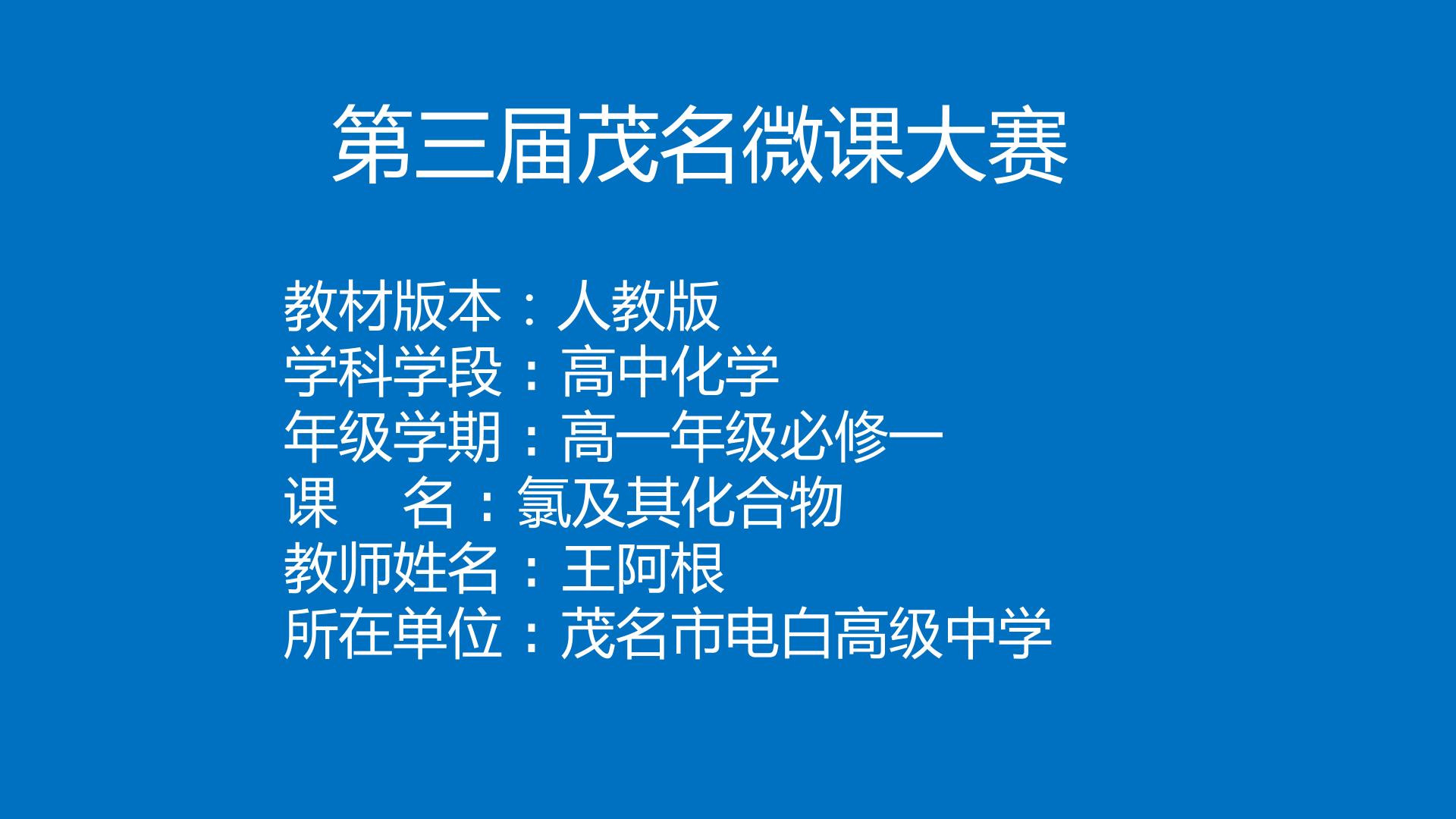 第三届茂名微课大赛

教材版本：人教版
学科学段：高中化学
年级学期：高一年级必修一
课 名：氯及其化合物
教师姓名：王阿根
所在单位：茂名市电白高级中学